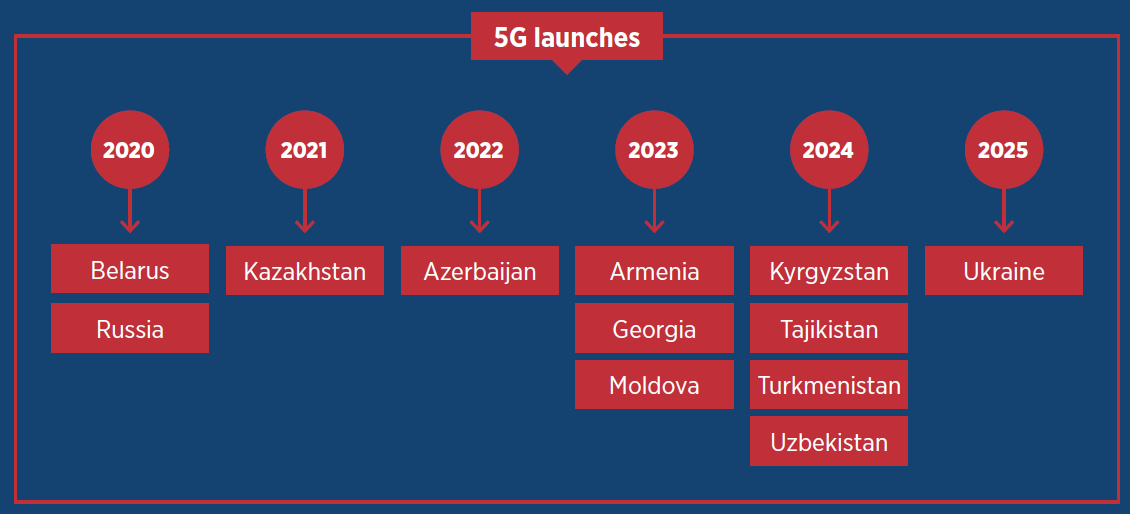 5G launches

2020
Belarus
Russia

2021
Kazakhstan

2022
Azerbaijan

2023
Armenia
Georgia
Moldova

2024
Kyrgyzstan
Tajikistan
Turkmenistan
Uzbekistan

2025
Ukraine